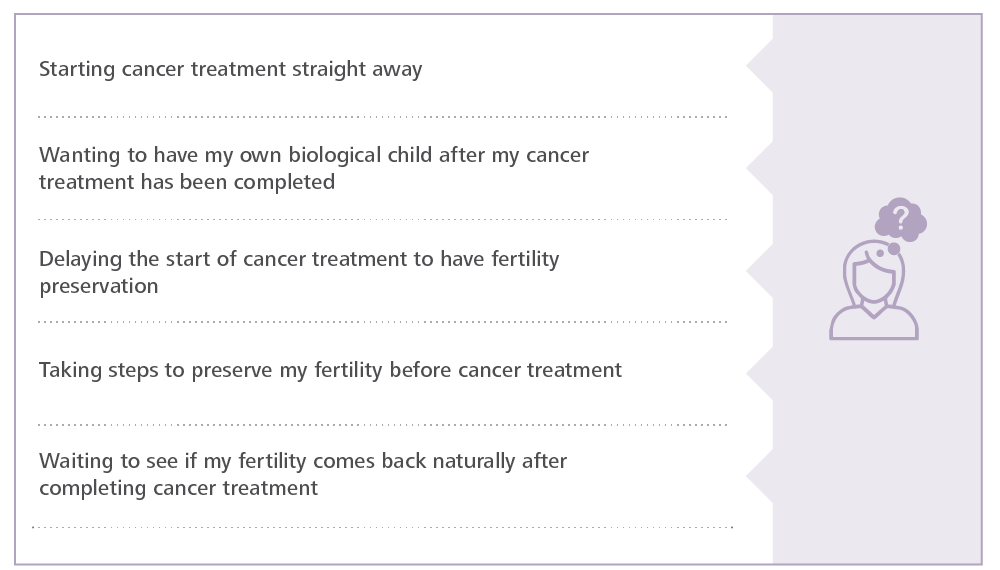 Starting cancer treatment straight away

Wanting to have my own biological child after my cancer treatment has been completed

Delaying the start of cancer treatment to have fertility preservation

Taking steps to preserve my fertility before cancer treatment

Waiting to see if my fertility comes back naturally after completing cancer treatment

?